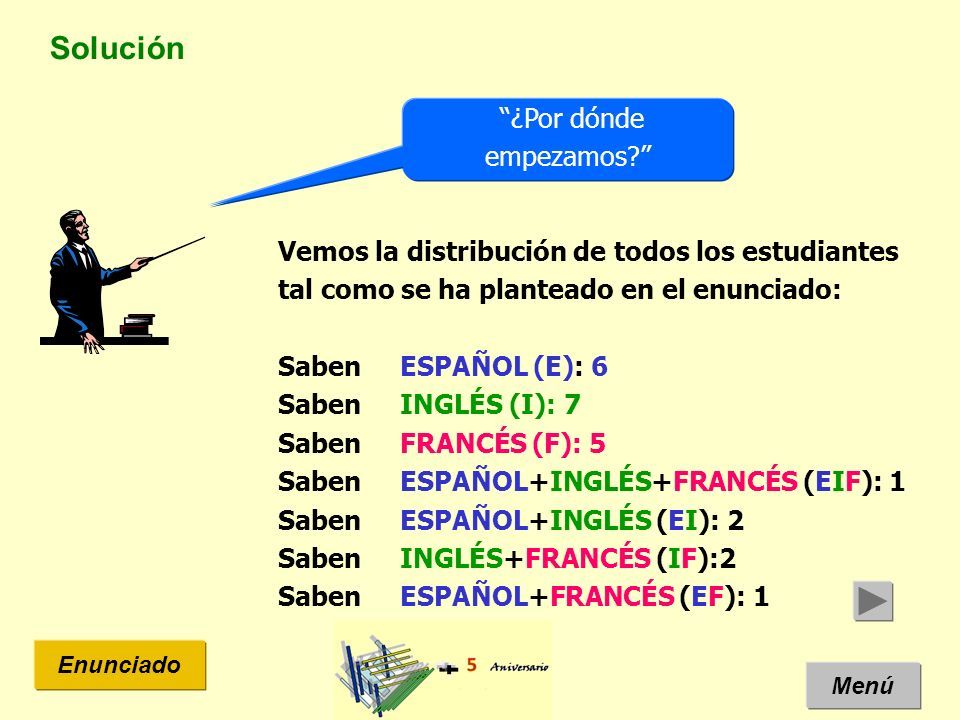 Solución

"¿Por dónde empezamos?"

Vemos la distribución de todos los estudiantes tal como se ha planteado en el enunciado:

Saben ESPAÑOL (E): 6
Saben INGLÉS (I): 7
Saben FRANCÉS (F): 5
Saben ESPAÑOL+INGLÉS+FRANCÉS (EIF): 1
Saben ESPAÑOL+INGLÉS (EI): 2
Saben INGLÉS+FRANCÉS (IF):2
Saben ESPAÑOL+FRANCÉS (EF): 1

Enunciado

+ 5 Aniversario

Menú